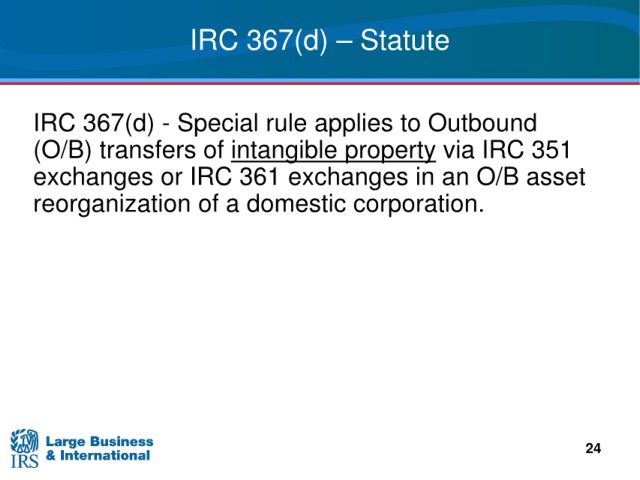 IRC 367(d) – Statute

IRC 367(d) - Special rule applies to Outbound (O/B) transfers of intangible property via IRC 351 exchanges or IRC 361 exchanges in an O/B asset reorganization of a domestic corporation.

IRS Large Business & International

24